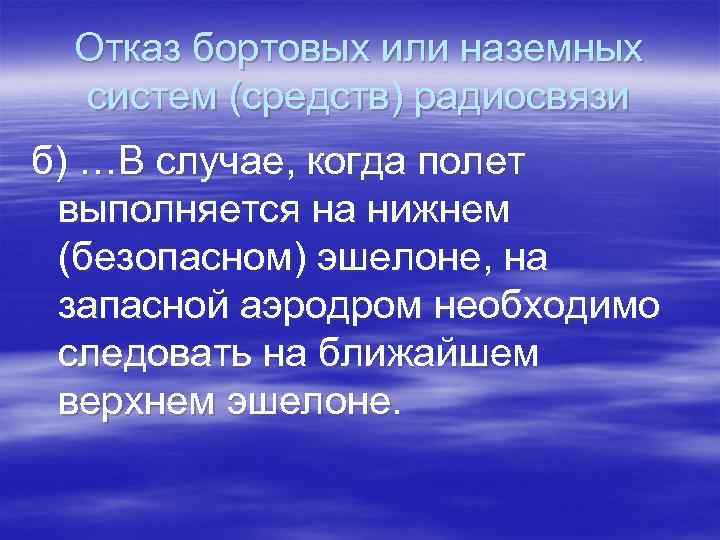 Отказ бортовых или наземных систем (средств) радиосвязи

б) …В случае, когда полет выполняется на нижнем (безопасном) эшелоне, на запасной аэродром необходимо следовать на ближайшем верхнем эшелоне.